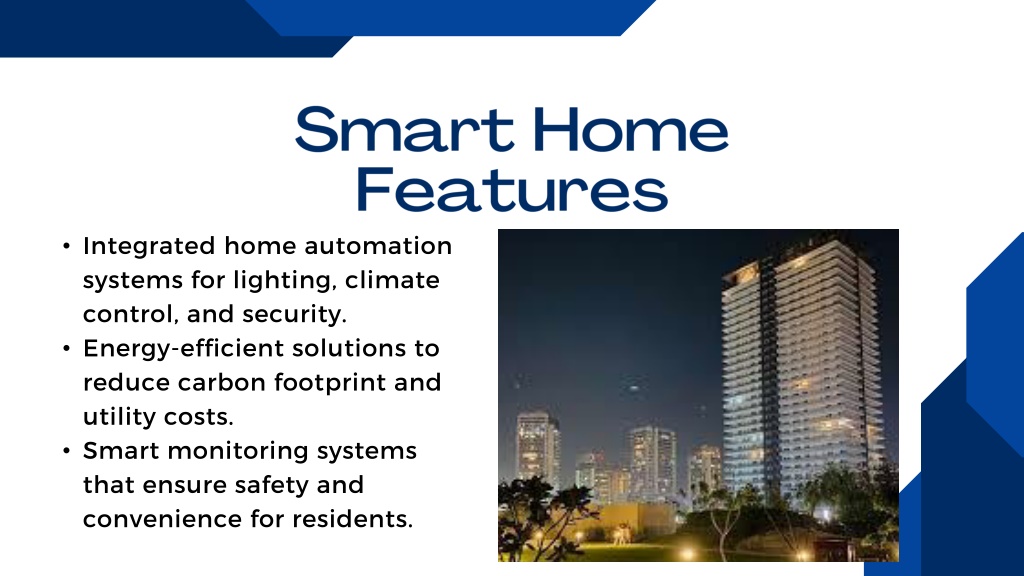 Smart Home Features

• Integrated home automation systems for lighting, climate control, and security.
• Energy-efficient solutions to reduce carbon footprint and utility costs.
• Smart monitoring systems that ensure safety and convenience for residents.